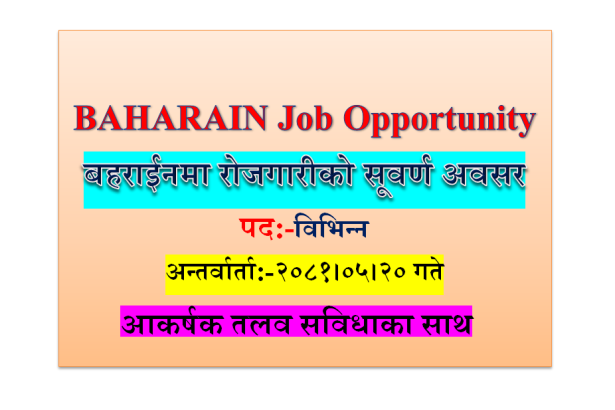 BAHARAIN Job Opportunity

बहराईनमा रोजगारीको सूवर्ण अवसर

पद:-विभिन्न

अन्तर्वार्ता:-२०८१।०५।२० गते

आकर्षक तलव सविधाका साथ